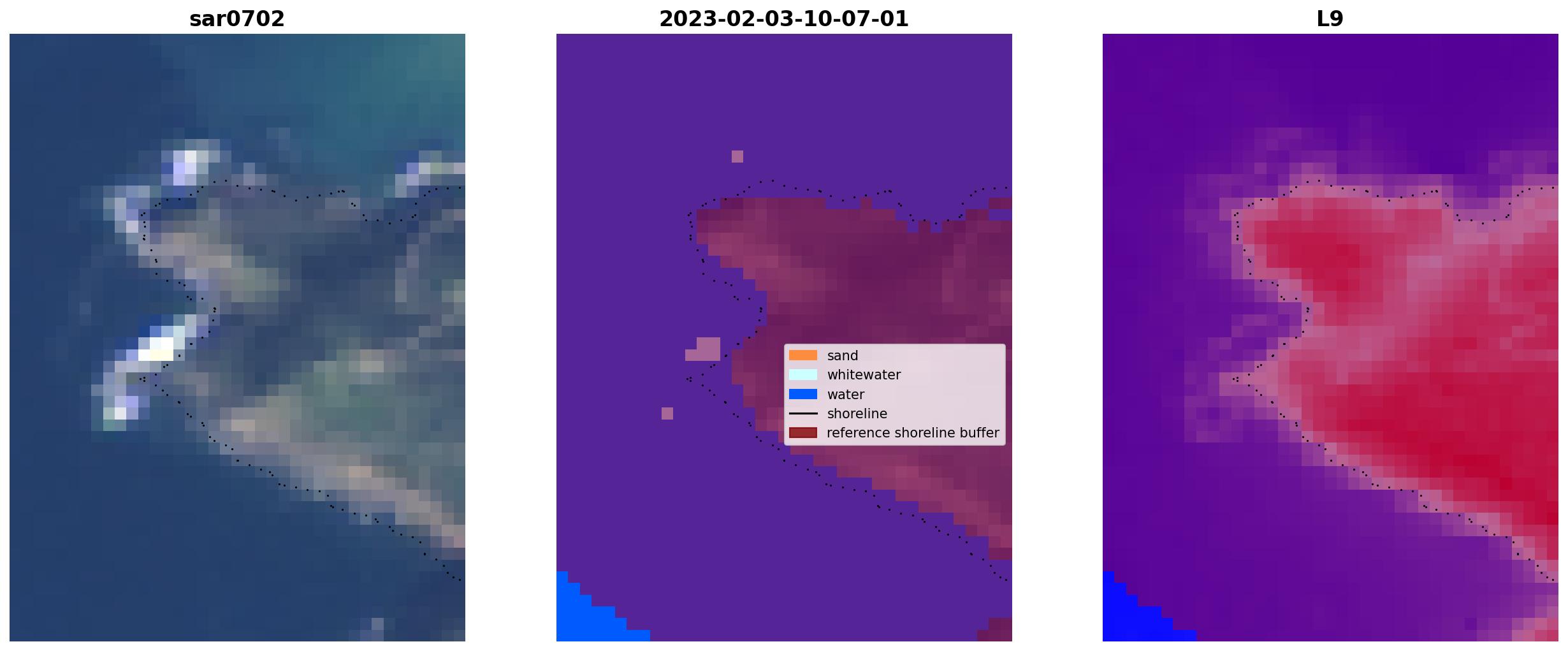 sar0702

2023-02-03-10-07-01

L9

sand
whitewater
water
shoreline
reference shoreline buffer